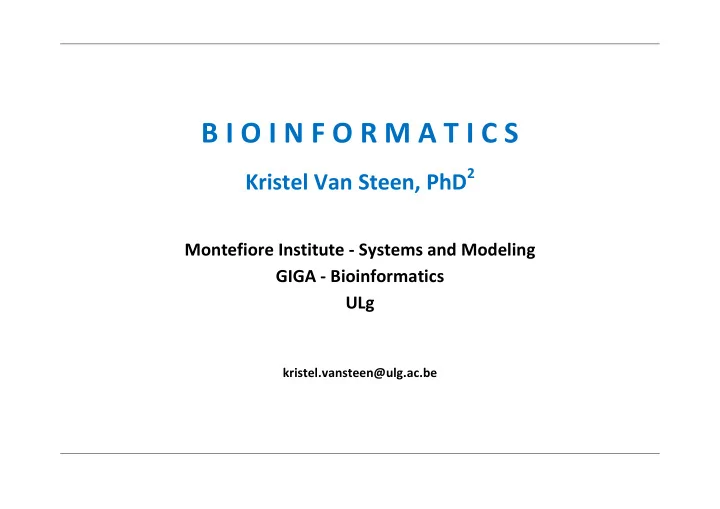 B I O I N F O R M A T I C S

Kristel Van Steen, PhD$^2$

Montefiore Institute - Systems and Modeling
GIGA - Bioinformatics
ULg

kristel.vansteen@ulg.ac.be